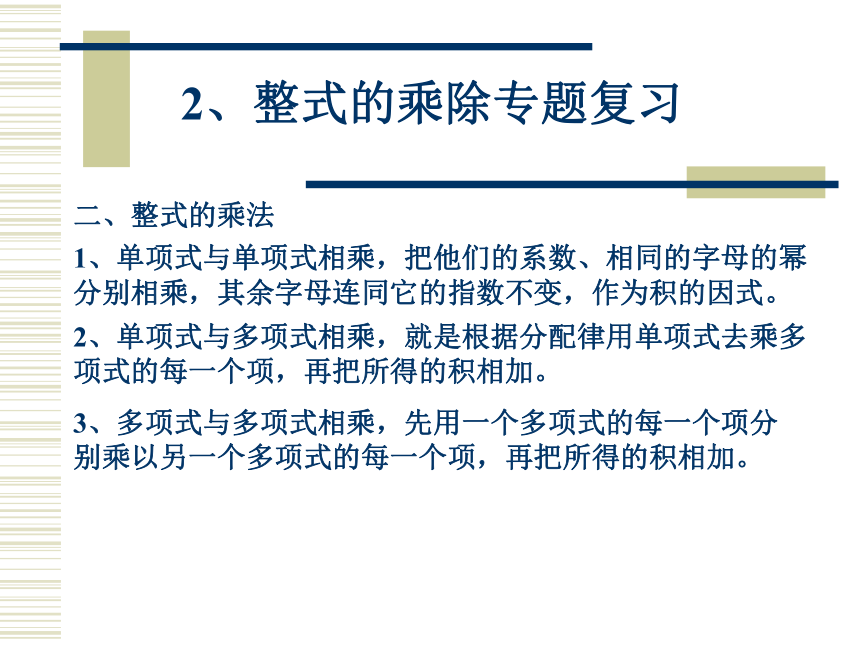 2、整式的乘除专题复习

二、整式的乘法

1、单项式与单项式相乘，把他们的系数、相同的字母的幂分别相乘，其余字母连同它的指数不变，作为积的因式。

2、单项式与多项式相乘，就是根据分配律用单项式去乘多项式的每一个项，再把所得的积相加。

3、多项式与多项式相乘，先用一个多项式的每一个项分别乘以另一个多项式的每一个项，再把所得的积相加。